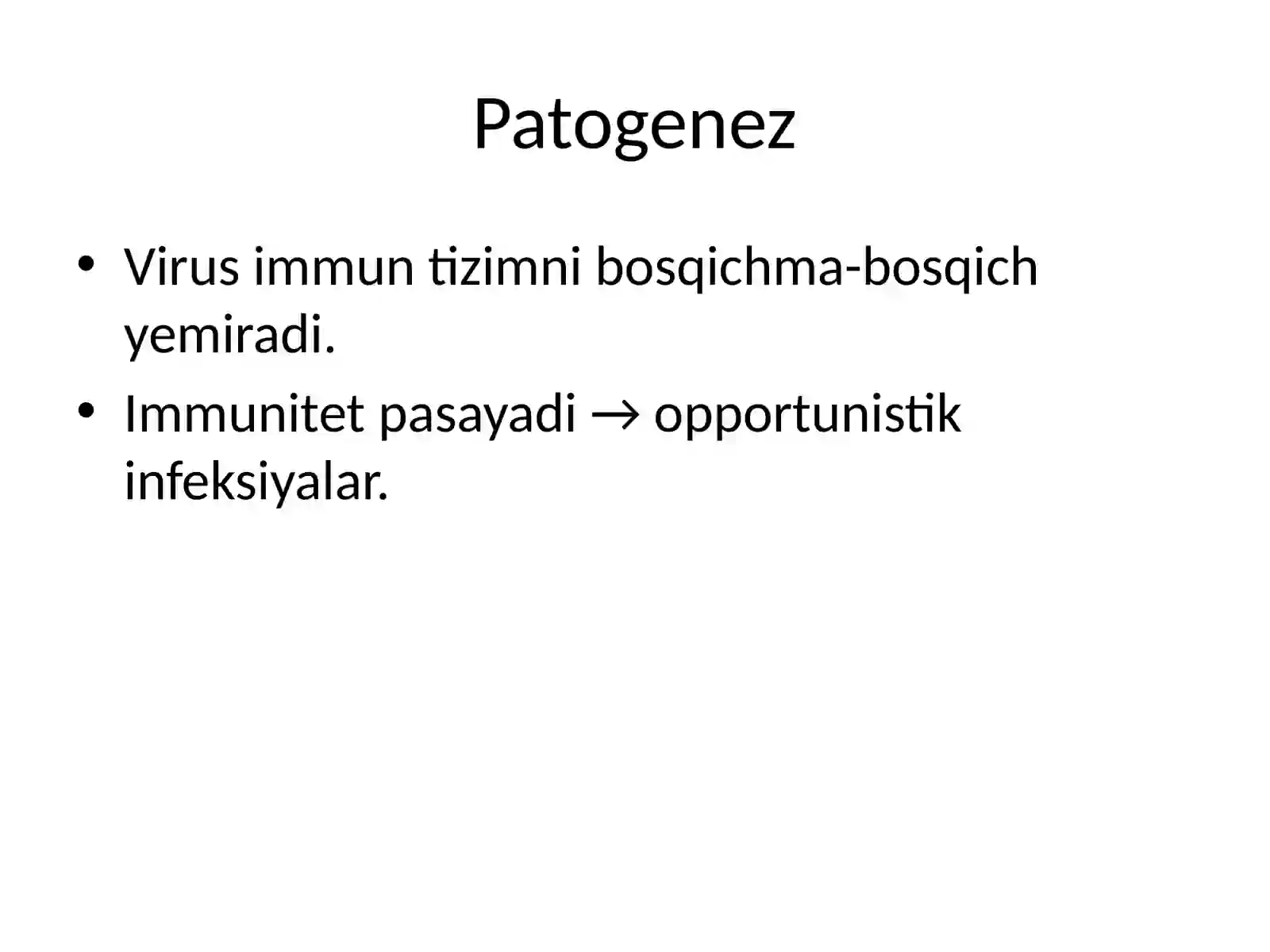 Patogenez

• Virus immun tizimni bosqichma-bosqich yemiradi.
• Immunitet pasayadi → opportunistik infeksiyalar.